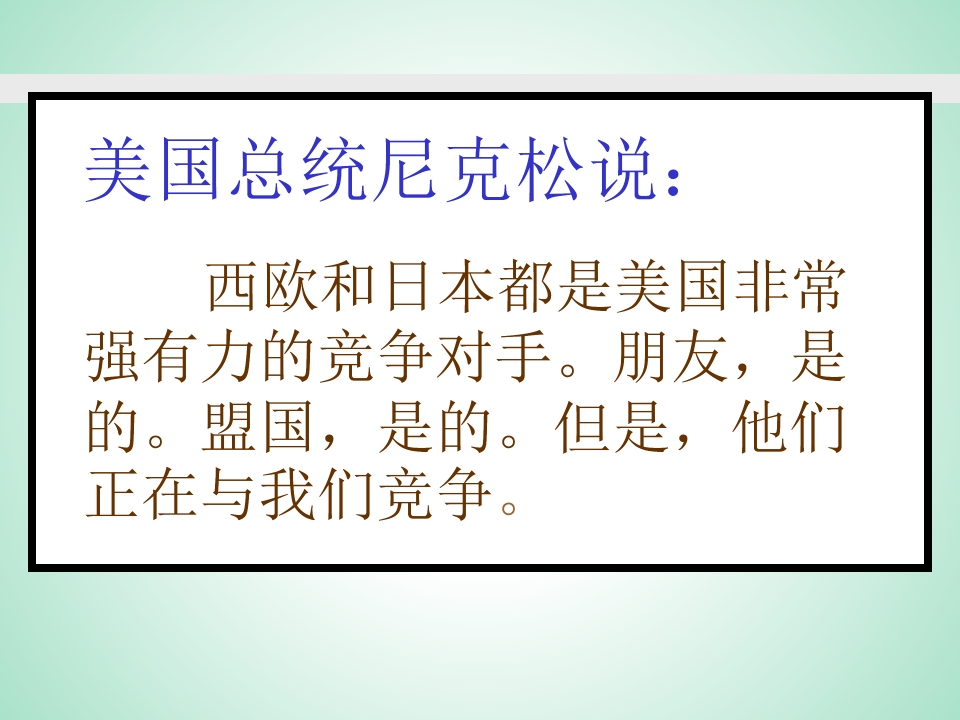 美国总统尼克松说：

西欧和日本都是美国非常强有力的竞争对手。朋友，是的。盟国，是的。但是，他们正在与我们竞争。